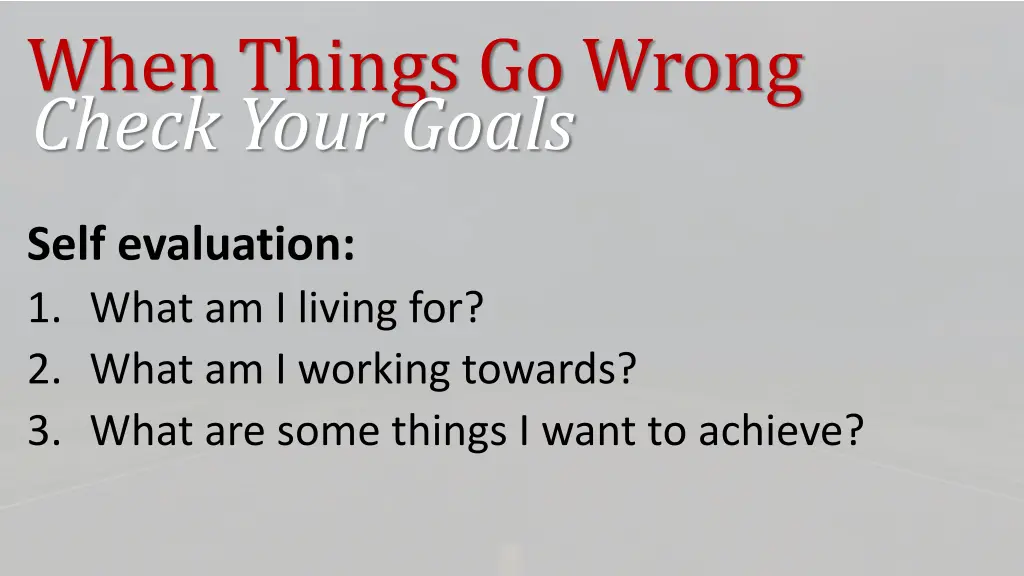 When Things Go Wrong
Check Your Goals

Self evaluation:
1. What am I living for?
2. What am I working towards?
3. What are some things I want to achieve?